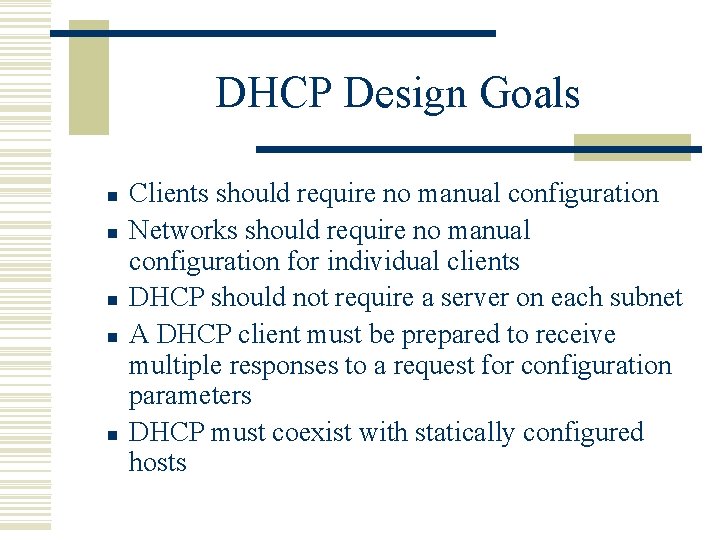 DHCP Design Goals

- Clients should require no manual configuration
- Networks should require no manual configuration for individual clients
- DHCP should not require a server on each subnet
- A DHCP client must be prepared to receive multiple responses to a request for configuration parameters
- DHCP must coexist with statically configured hosts